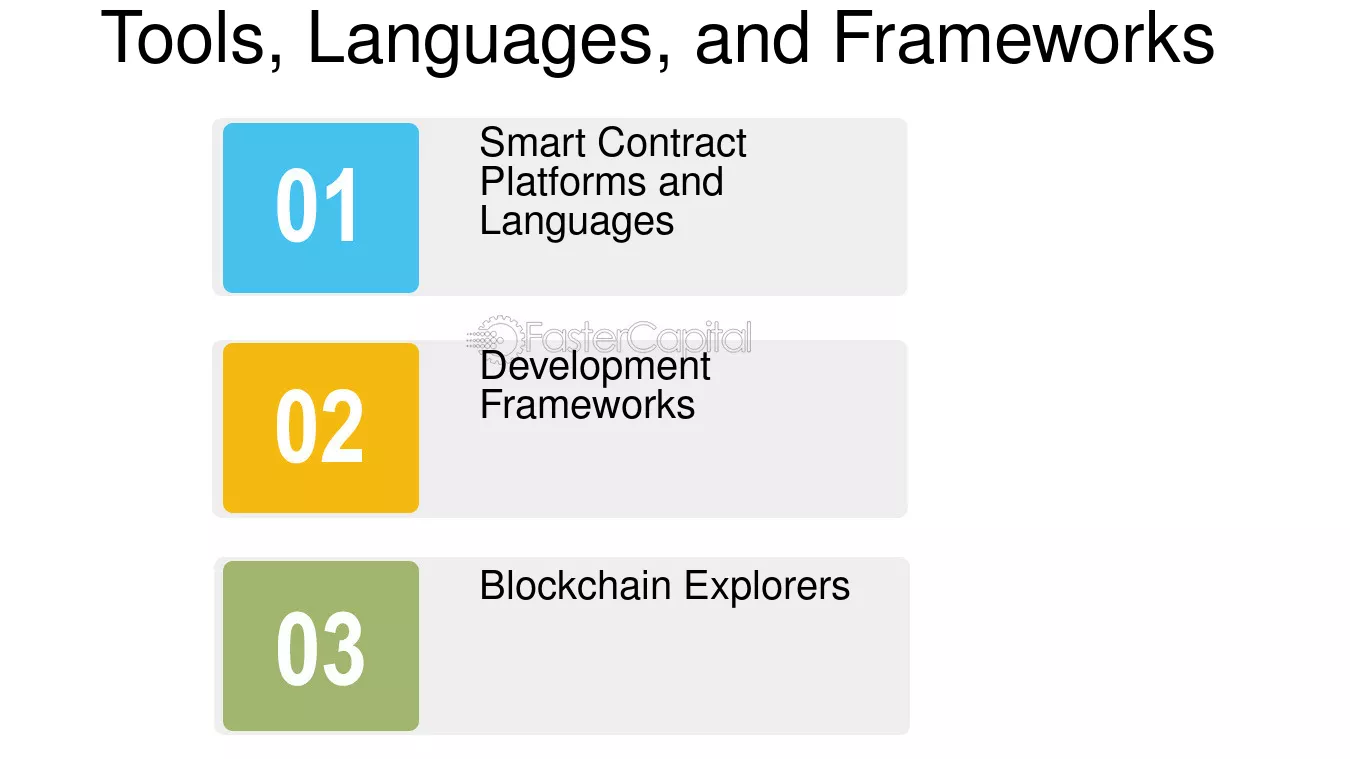 Tools, Languages, and Frameworks

01

Smart Contract Platforms and Languages

02

Development Frameworks

03

Blockchain Explorers

FasterCapital